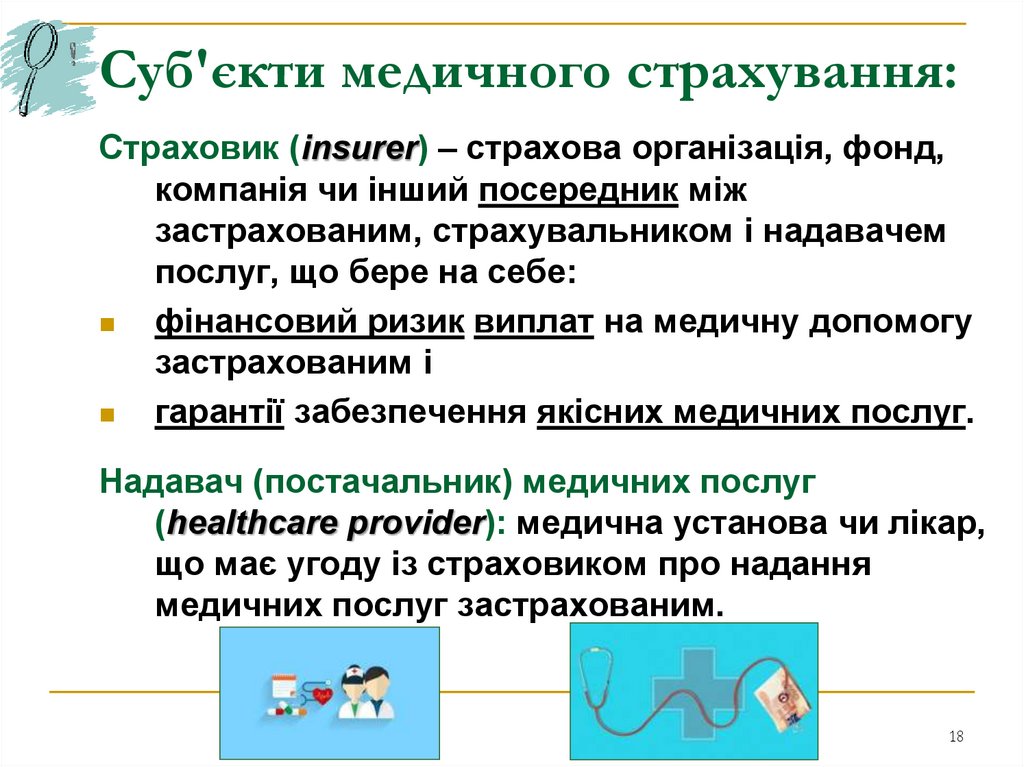 Суб'єкти медичного страхування:

Страховик (insurer) – страхова організація, фонд, компанія чи інший посередник між застрахованим, страхувальником і надавачем послуг, що бере на себе:

фінансовий ризик виплат на медичну допомогу застрахованим і

гарантії забезпечення якісних медичних послуг.

Надавач (постачальник) медичних послуг (healthcare provider): медична установа чи лікар, що має угоду із страховиком про надання медичних послуг застрахованим.

18